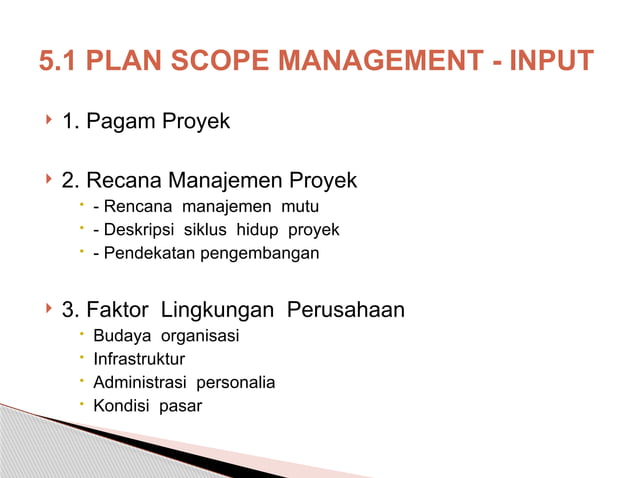 5.1 PLAN SCOPE MANAGEMENT - INPUT

1. Pagam Proyek

2. Recana Manajemen Proyek

- Rencana manajemen mutu
- Deskripsi siklus hidup proyek
- Pendekatan pengembangan

3. Faktor Lingkungan Perusahaan

Budaya organisasi
Infrastruktur
Administrasi personalia
Kondisi pasar